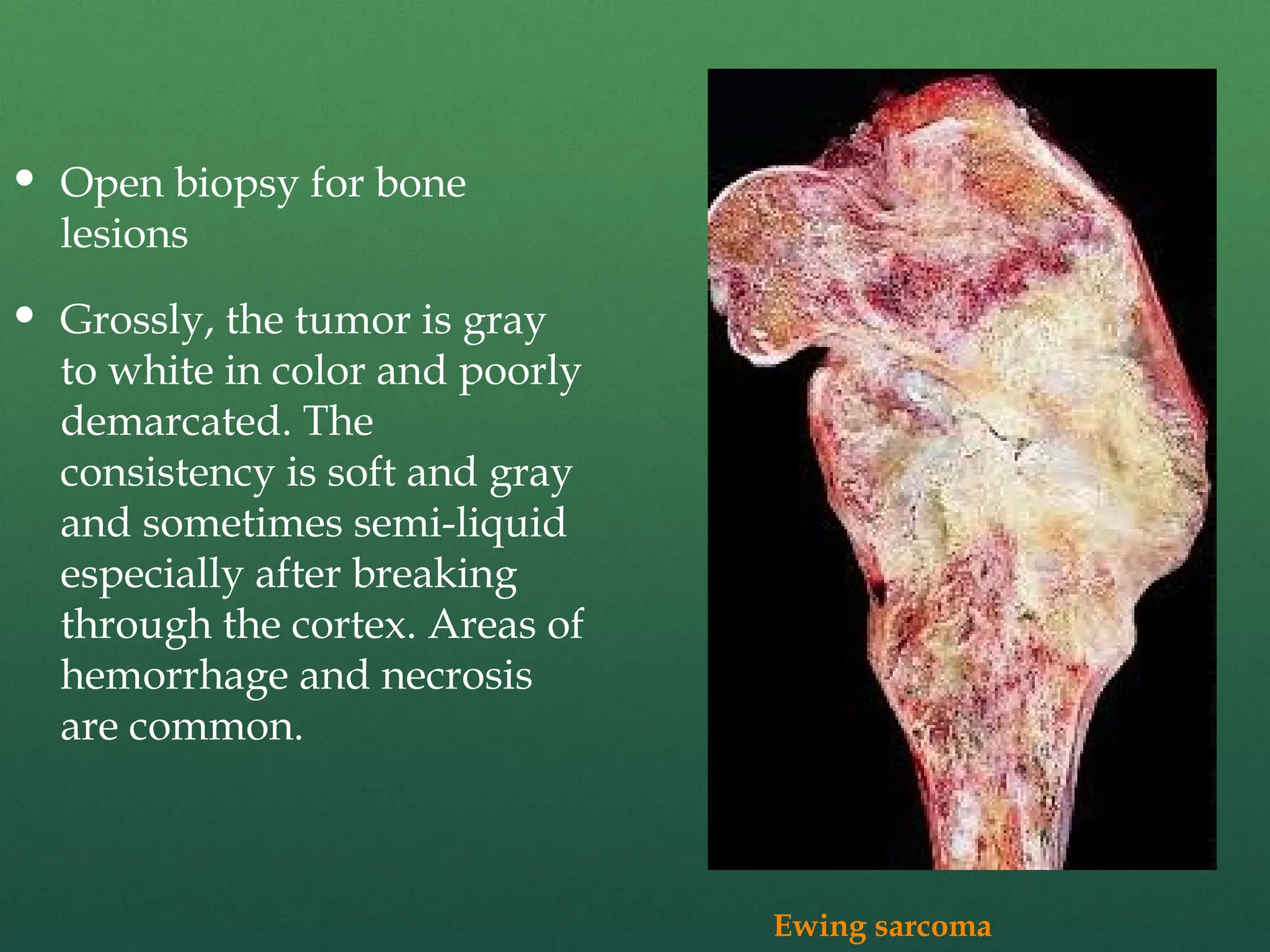 • Open biopsy for bone lesions

• Grossly, the tumor is gray to white in color and poorly demarcated. The consistency is soft and gray and sometimes semi-liquid especially after breaking through the cortex. Areas of hemorrhage and necrosis are common.

Ewing sarcoma